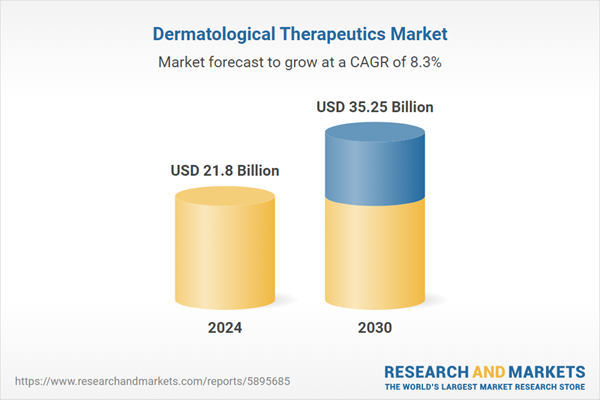 Dermatological Therapeutics Market
Market forecast to grow at a CAGR of 8.3%

USD 21.8 Billion
USD 35.25 Billion

2024
2030

https://www.researchandmarkets.com/reports/5895685

RESEARCH AND MARKETS
THE WORLD'S LARGEST MARKET RESEARCH STORE